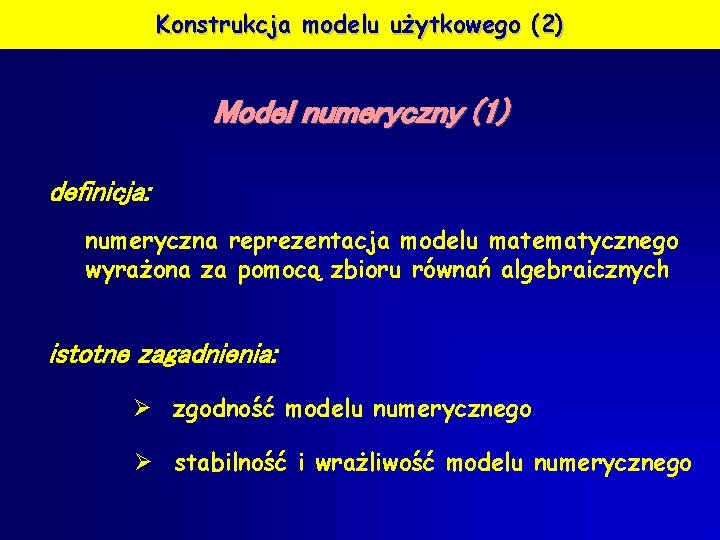 Konstrukcja modelu użytkowego (2)

Model numeryczny (1)

definicja:

numeryczna reprezentacja modelu matematycznego wyrażona za pomocą zbioru równań algebraicznych

istotne zagadnienia:

➢ zgodność modelu numerycznego

➢ stabilność i wrażliwość modelu numerycznego